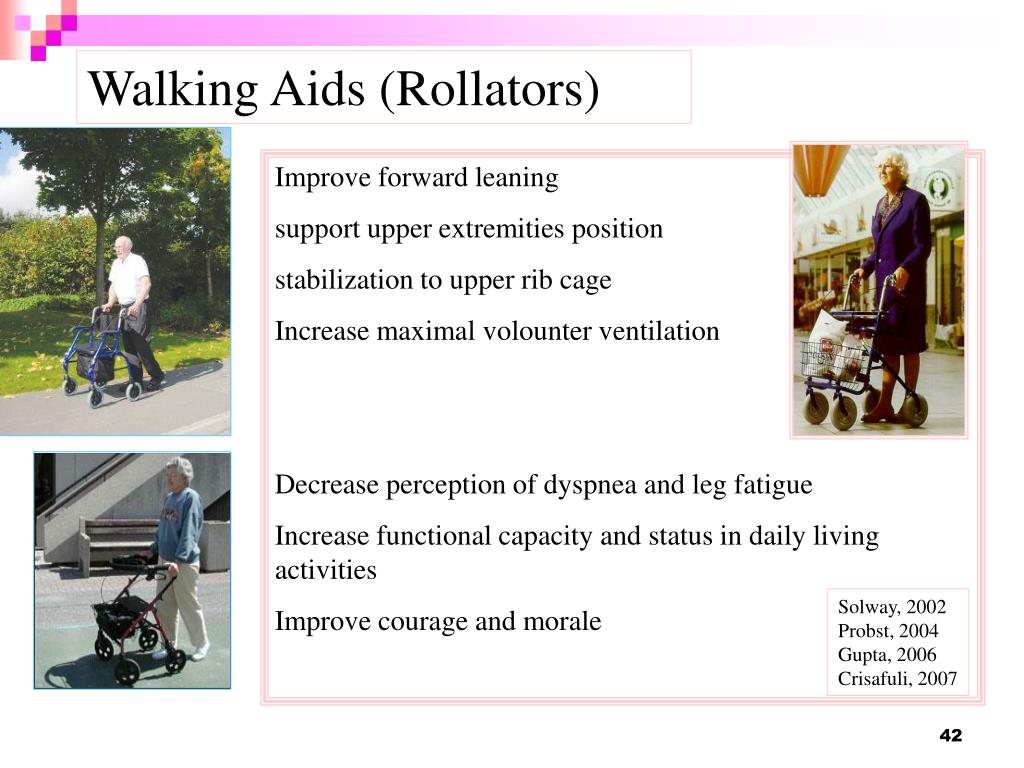 Walking Aids (Rollators)

Improve forward leaning

support upper extremities position

stabilization to upper rib cage

Increase maximal volounter ventilation

Decrease perception of dyspnea and leg fatigue

Increase functional capacity and status in daily living activities

Improve courage and morale

Solway, 2002
Probst, 2004
Gupta, 2006
Crisafuli, 2007

42